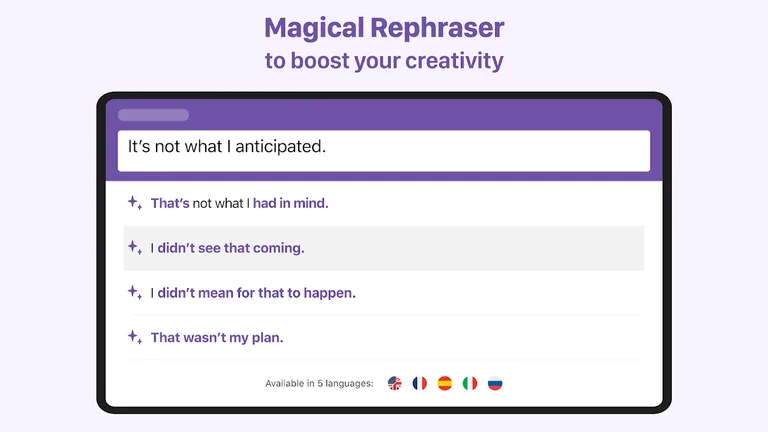 Magical Rephraser
to boost your creativity

It's not what I anticipated.

That's not what I had in mind.

I didn't see that coming.

I didn't mean for that to happen.

That wasn't my plan.

Available in 5 languages: